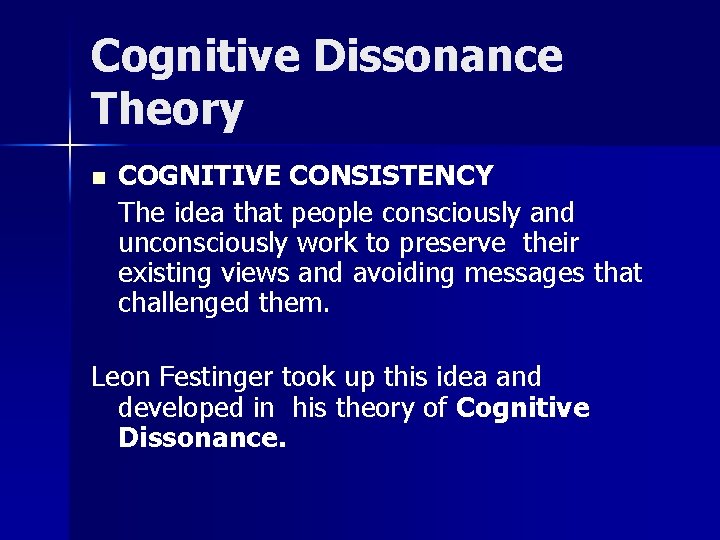 Cognitive Dissonance Theory

• COGNITIVE CONSISTENCY

The idea that people consciously and unconsciously work to preserve their existing views and avoiding messages that challenged them.

Leon Festinger took up this idea and developed in his theory of Cognitive Dissonance.